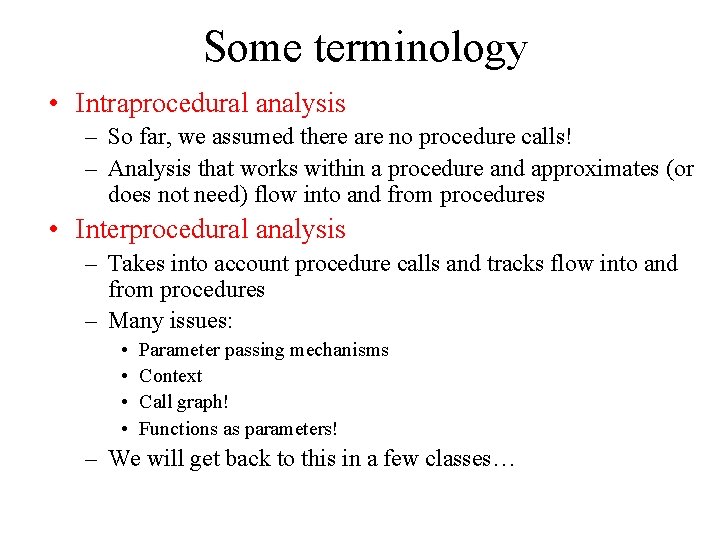 Some terminology

• Intraprocedural analysis
– So far, we assumed there are no procedure calls!
– Analysis that works within a procedure and approximates (or does not need) flow into and from procedures

• Interprocedural analysis
– Takes into account procedure calls and tracks flow into and from procedures
– Many issues:
• Parameter passing mechanisms
• Context
• Call graph!
• Functions as parameters!
– We will get back to this in a few classes…